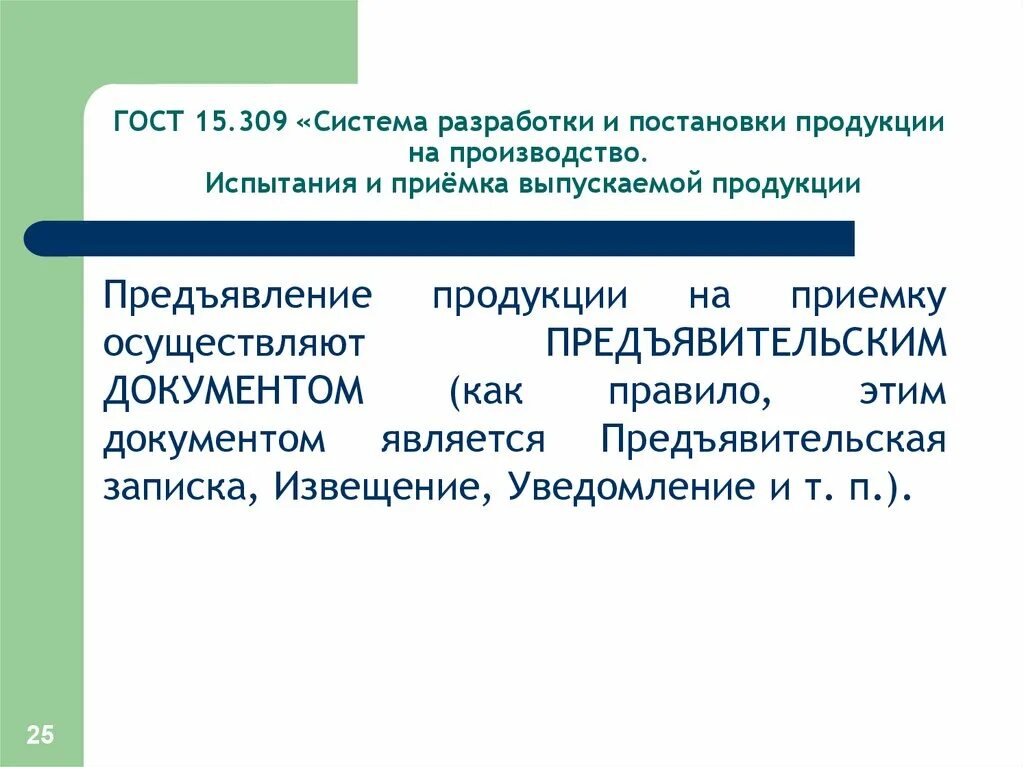 ГОСТ 15.309 «Система разработки и постановки продукции на производство.
Испытания и приёмка выпускаемой продукции

Предъявление продукции на приемку осуществляют ПРЕДЪЯВИТЕЛЬСКИМ ДОКУМЕНТОМ (как правило, этим документом является Предъявительская записка, Извещение, Уведомление и т. п.).

25